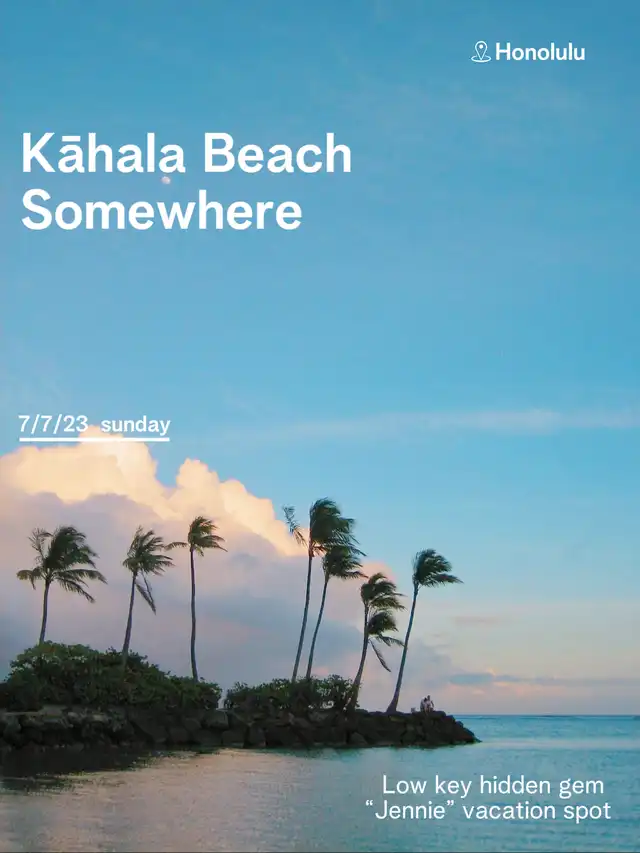 Honolulu

Kāhala Beach Somewhere

7/7/23 sunday

Low key hidden gem
“Jennie” vacation spot